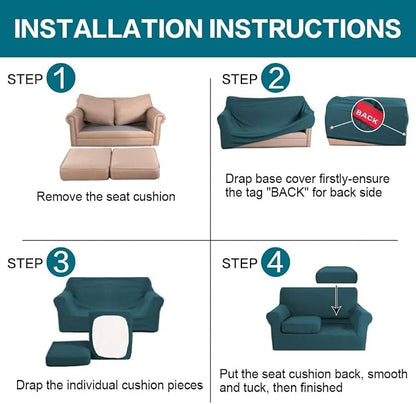 INSTALLATION INSTRUCTIONS

STEP 1

Remove the seat cushion

STEP 2

BACK

Drap base cover firstly-ensure the tag "BACK" for back side

STEP 3

Drap the individual cushion pieces

STEP 4

Put the seat cushion back, smooth and tuck, then finished